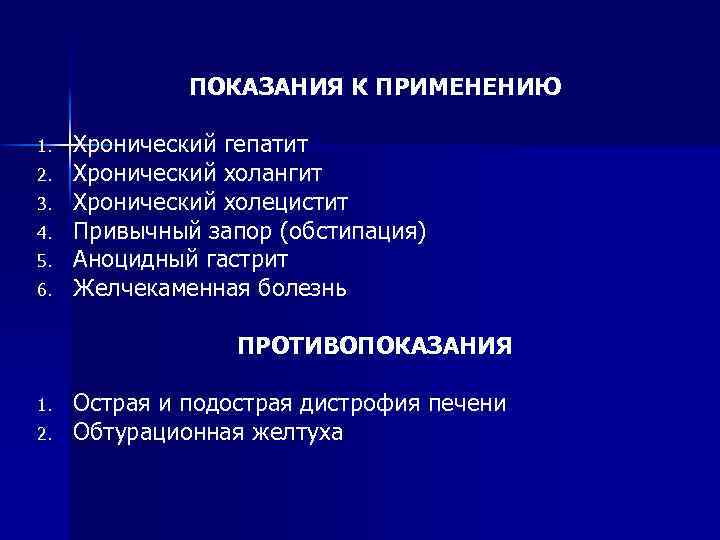 ПОКАЗАНИЯ К ПРИМЕНЕНИЮ

1. Хронический гепатит
2. Хронический холангит
3. Хронический холецистит
4. Привычный запор (обстипация)
5. Аноцидный гастрит
6. Желчекаменная болезнь

ПРОТИВОПОКАЗАНИЯ

1. Острая и подострая дистрофия печени
2. Обтурационная желтуха